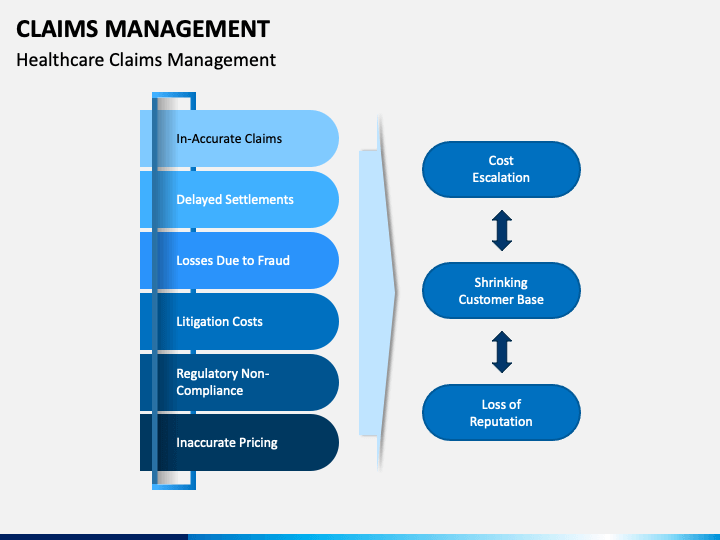 CLAIMS MANAGEMENT
Healthcare Claims Management

In-Accurate Claims

Delayed Settlements

Losses Due to Fraud

Litigation Costs

Regulatory Non-Compliance

Inaccurate Pricing

Cost Escalation

Shrinking Customer Base

Loss of Reputation